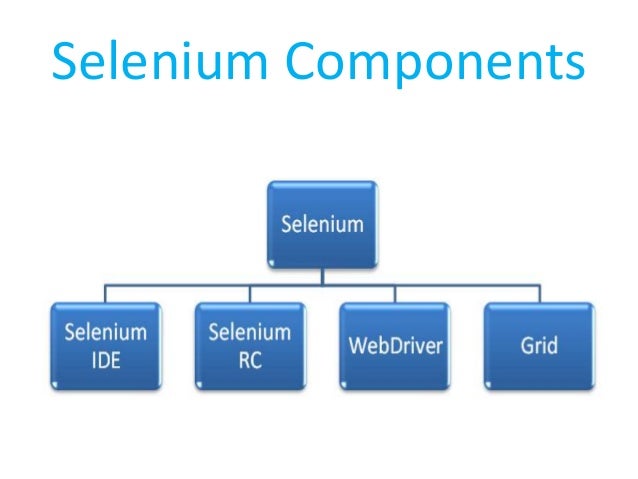 Selenium Components

Selenium

Selenium IDE

Selenium RC

WebDriver

Grid